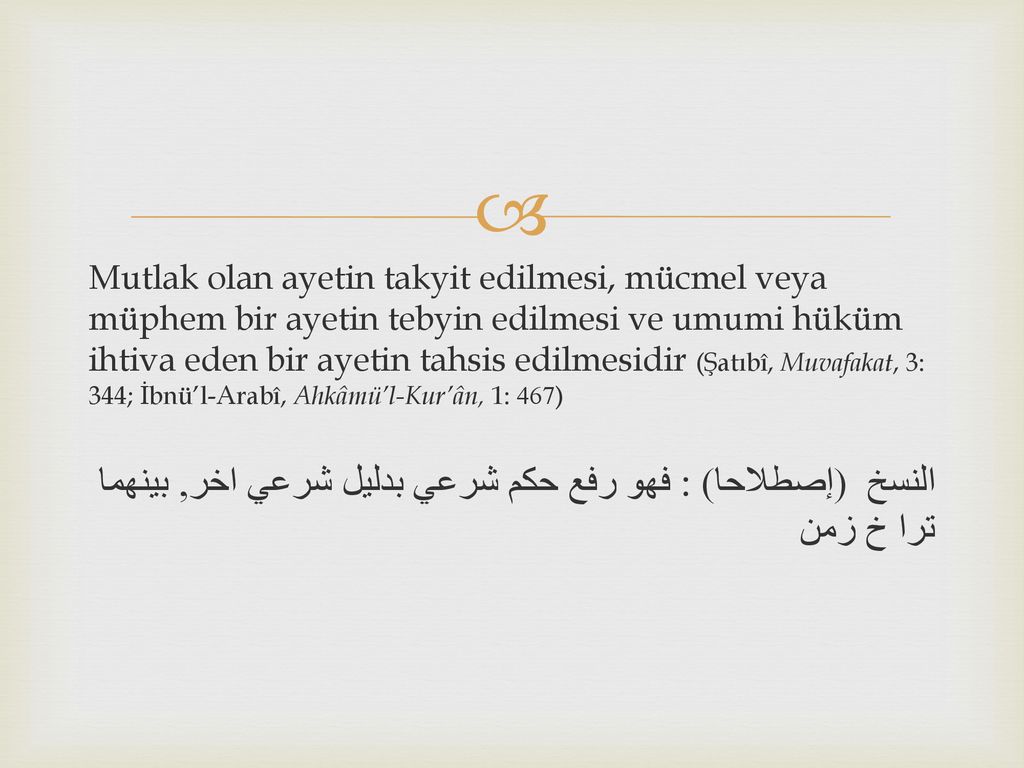 Mutlak olan ayetin takyit edilmesi, mücmel veya müphem bir ayetin tebyin edilmesi ve umumi hüküm ihtiva eden bir ayetin tahsis edilmesidir (Şatıbî, Muvafakat, 3: 344; İbnü'l-Arabî, Ahkâmü'l-Kur'ân, 1: 467)

النسخ (إصطلاحا) : فهو رفع حكم شرعي بدليل شرعي اخر, بينهما ترا خ زمن